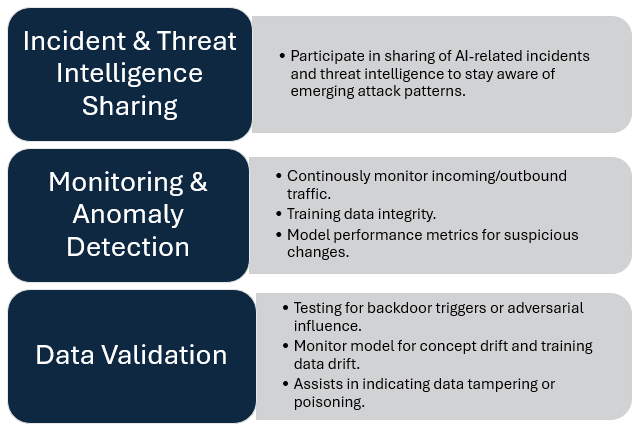 Incident & Threat Intelligence Sharing

• Participate in sharing of AI-related incidents and threat intelligence to stay aware of emerging attack patterns.

Monitoring & Anomaly Detection

• Continously monitor incoming/outbound traffic.
• Training data integrity.
• Model performance metrics for suspicious changes.

Data Validation

• Testing for backdoor triggers or adversarial influence.
• Monitor model for concept drift and training data drift.
• Assists in indicating data tampering or poisoning.